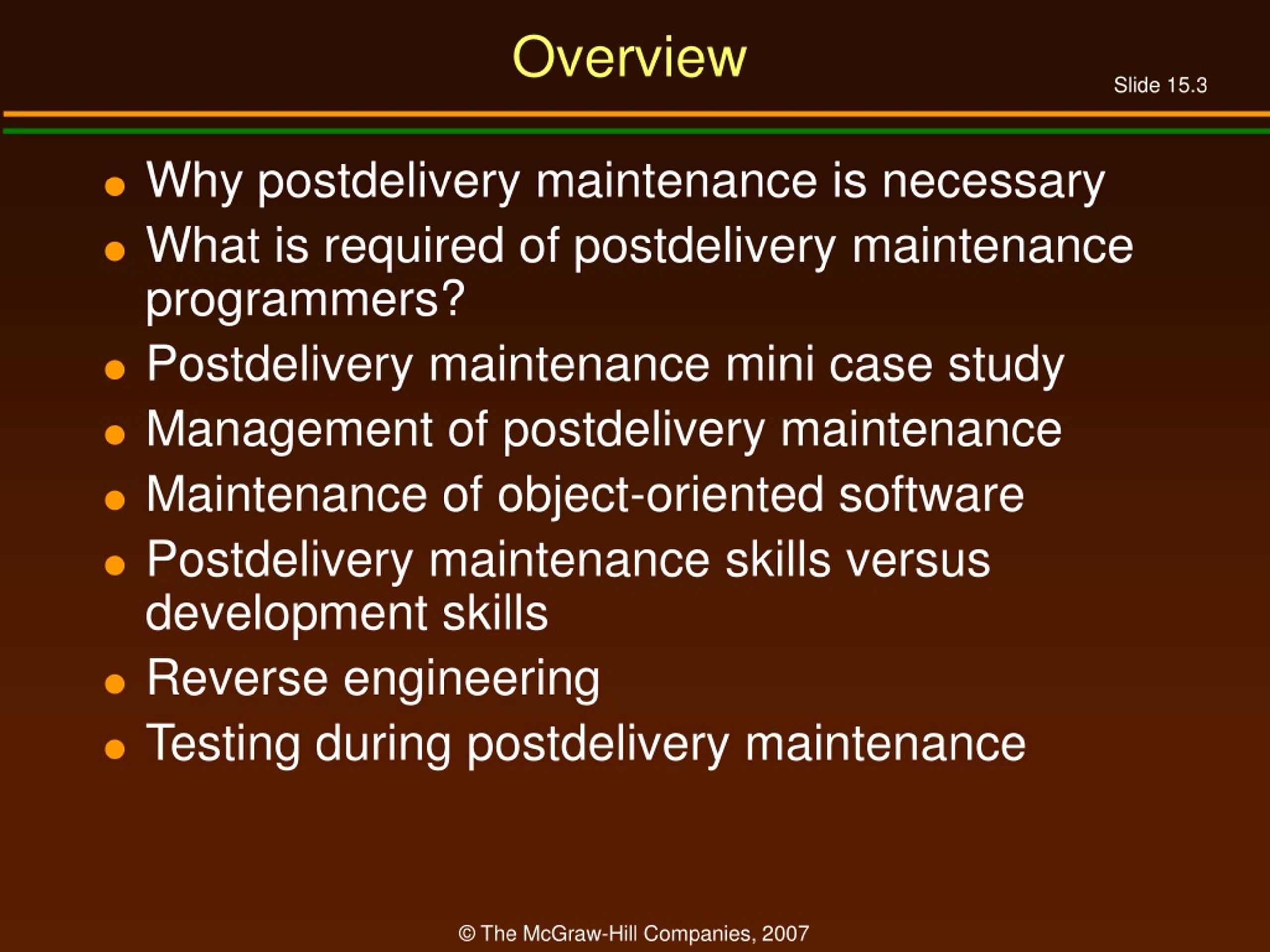 Overview

Slide 15.3

- Why postdelivery maintenance is necessary
- What is required of postdelivery maintenance programmers?
- Postdelivery maintenance mini case study
- Management of postdelivery maintenance
- Maintenance of object-oriented software
- Postdelivery maintenance skills versus development skills
- Reverse engineering
- Testing during postdelivery maintenance

© The McGraw-Hill Companies, 2007